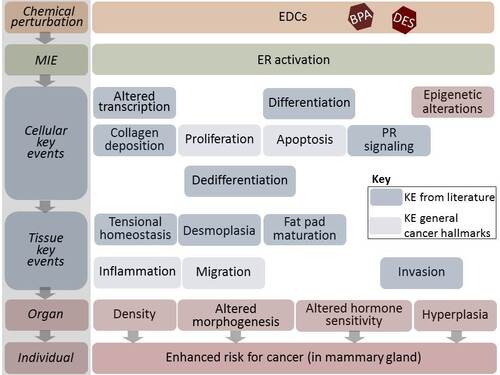 Chemical perturbation

EDCs

BPA

DES

MIE

ER activation

Cellular key events

Altered transcription

Differentiation

Epigenetic alterations

Collagen deposition

Proliferation

Apoptosis

PR signaling

Dedifferentiation

Key

KE from literature

KE general cancer hallmarks

Tissue key events

Tensional homeostasis

Desmoplasia

Fat pad maturation

Inflammation

Migration

Invasion

Organ

Density

Altered morphogenesis

Altered hormone sensitivity

Hyperplasia

Individual

Enhanced risk for cancer (in mammary gland)